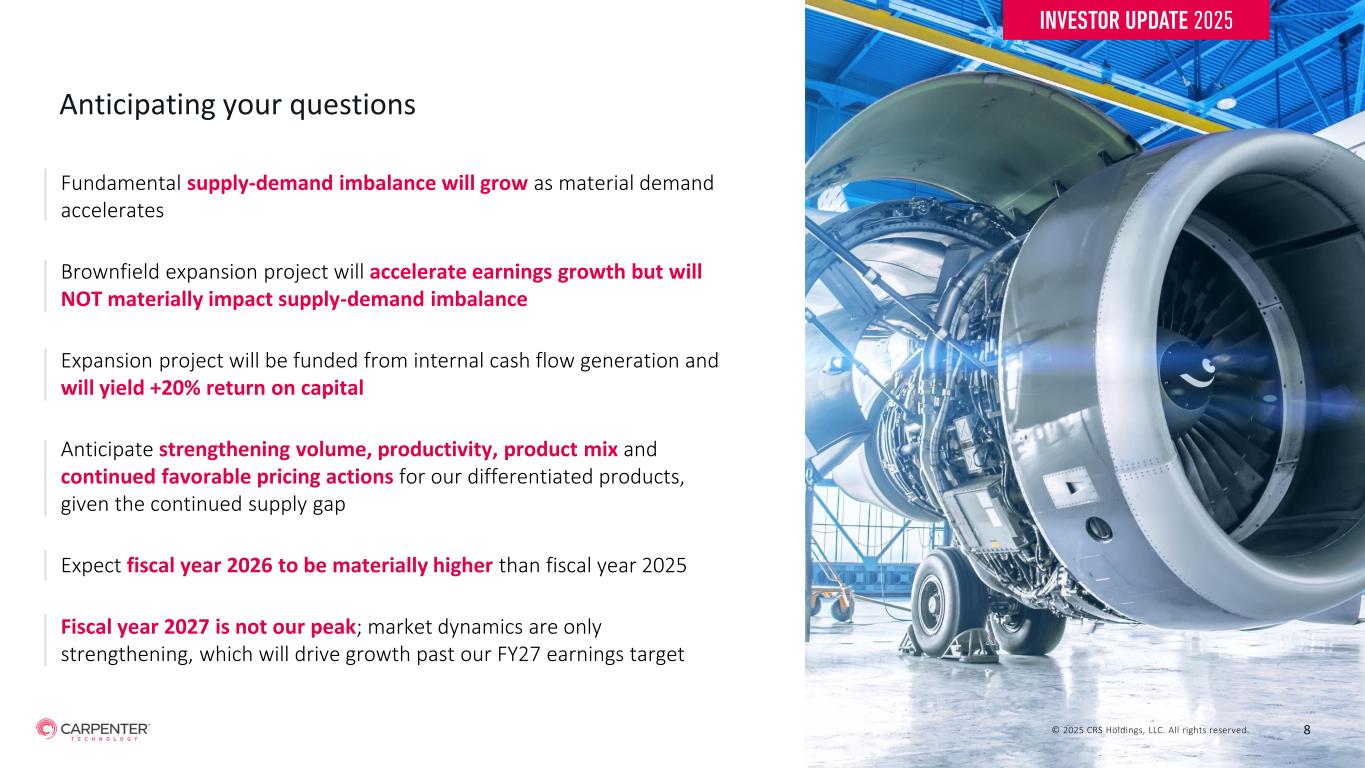 INVESTOR UPDATE 2025

Anticipating your questions

Fundamental supply-demand imbalance will grow as material demand accelerates

Brownfield expansion project will accelerate earnings growth but will NOT materially impact supply-demand imbalance

Expansion project will be funded from internal cash flow generation and will yield +20% return on capital

Anticipate strengthening volume, productivity, product mix and continued favorable pricing actions for our differentiated products, given the continued supply gap

Expect fiscal year 2026 to be materially higher than fiscal year 2025

Fiscal year 2027 is not our peak; market dynamics are only strengthening, which will drive growth past our FY27 earnings target

CARPENTER TECHNOLOGY

© 2025 CRS Holdings, LLC. All rights reserved.

8